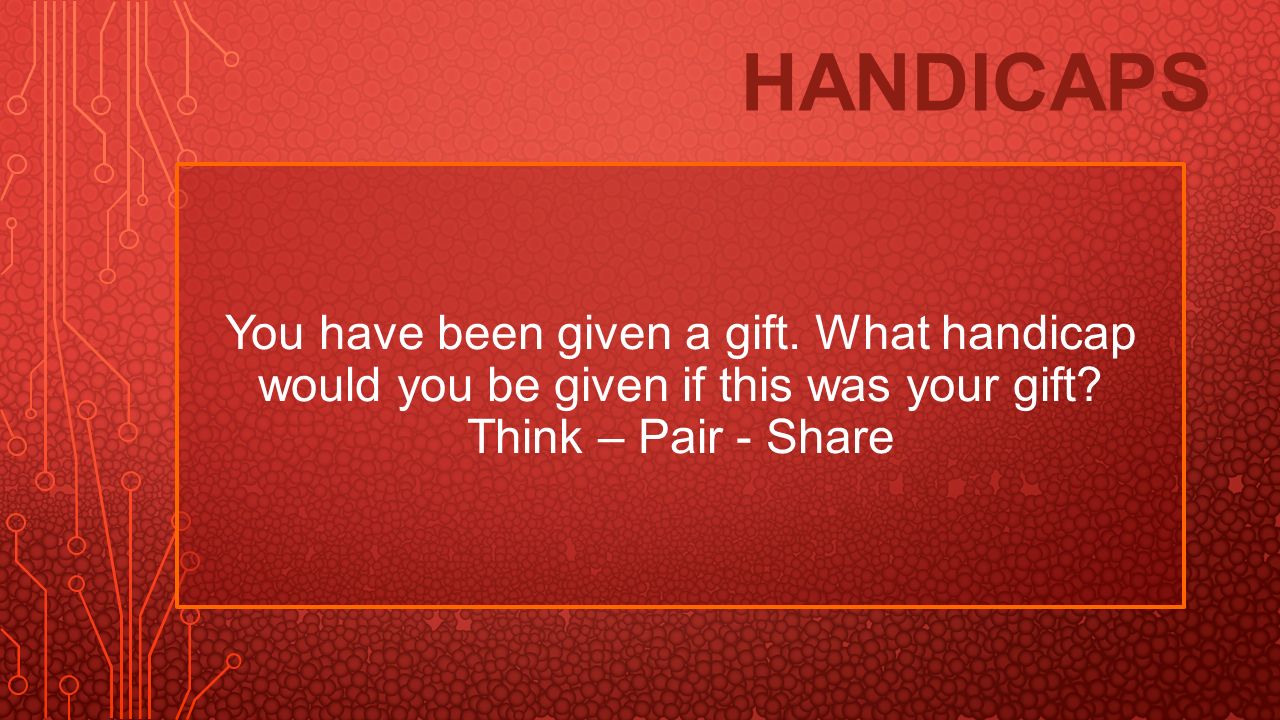 HANDICAPS

You have been given a gift. What handicap would you be given if this was your gift?
Think – Pair - Share